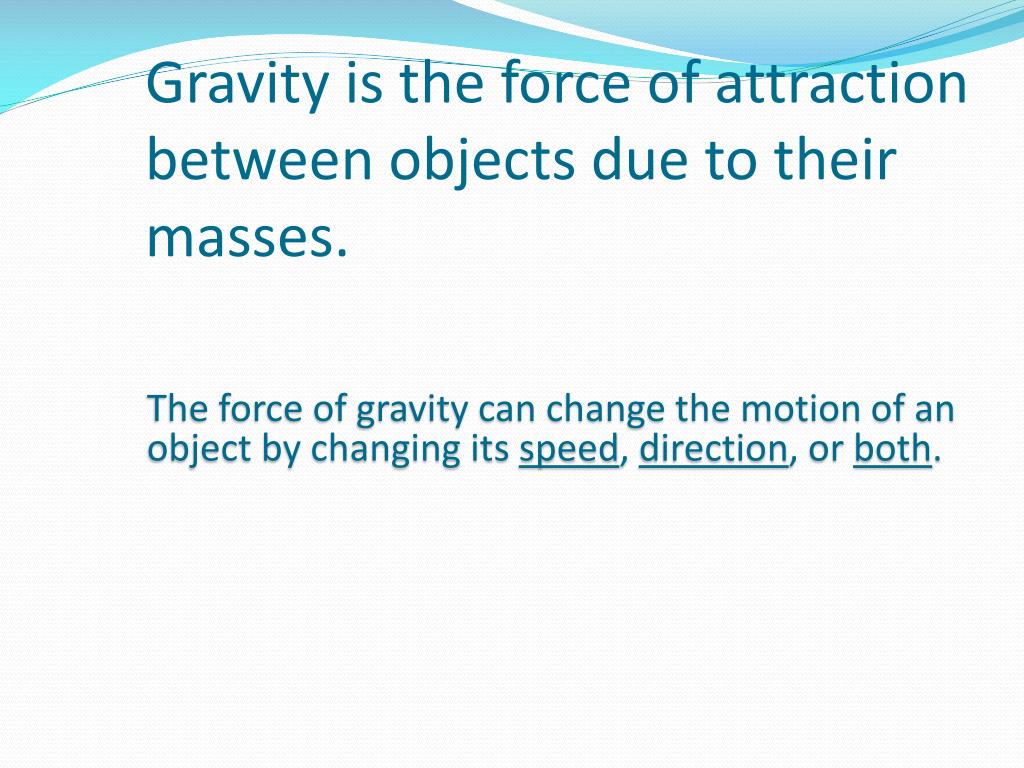 Gravity is the force of attraction between objects due to their masses.

The force of gravity can change the motion of an object by changing its speed, direction, or both.